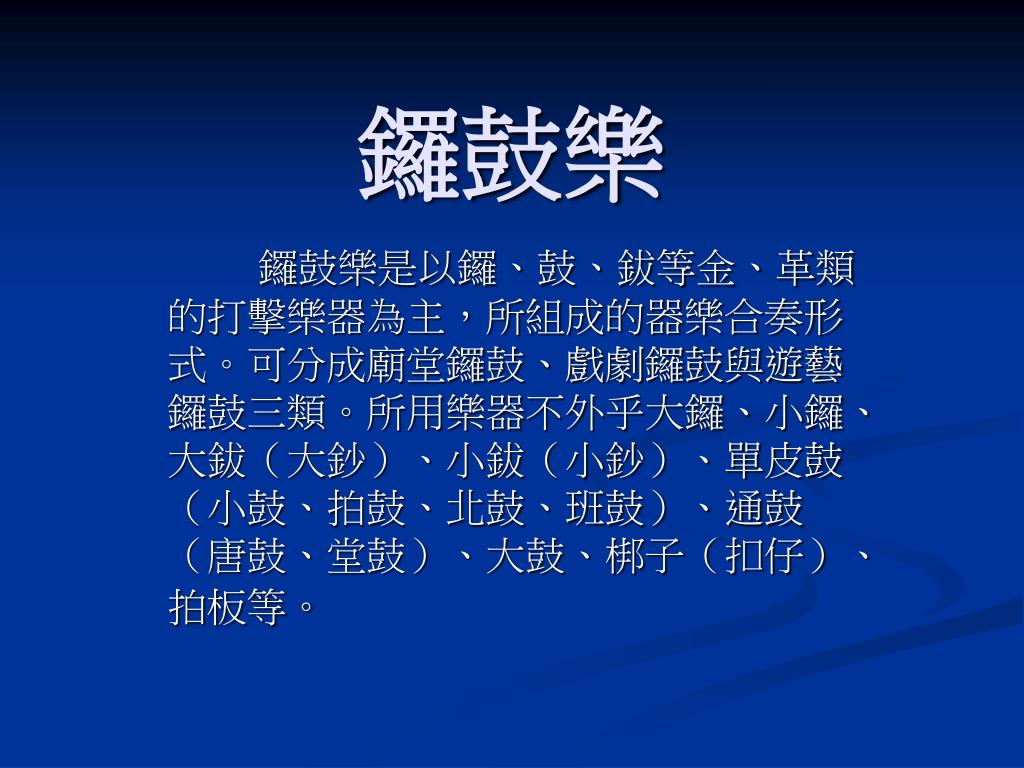 鑼鼓樂

鑼鼓樂是以鑼、鼓、鈸等金、革類的打擊樂器為主，所組成的器樂合奏形式。可分成廟堂鑼鼓、戲劇鑼鼓與遊藝鑼鼓三類。所用樂器不外乎大鑼、小鑼、大鈸（大鈔）、小鈸（小鈔）、單皮鼓（小鼓、拍鼓、北鼓、班鼓）、通鼓（唐鼓、堂鼓）、大鼓、梆子（扣仔）、拍板等。